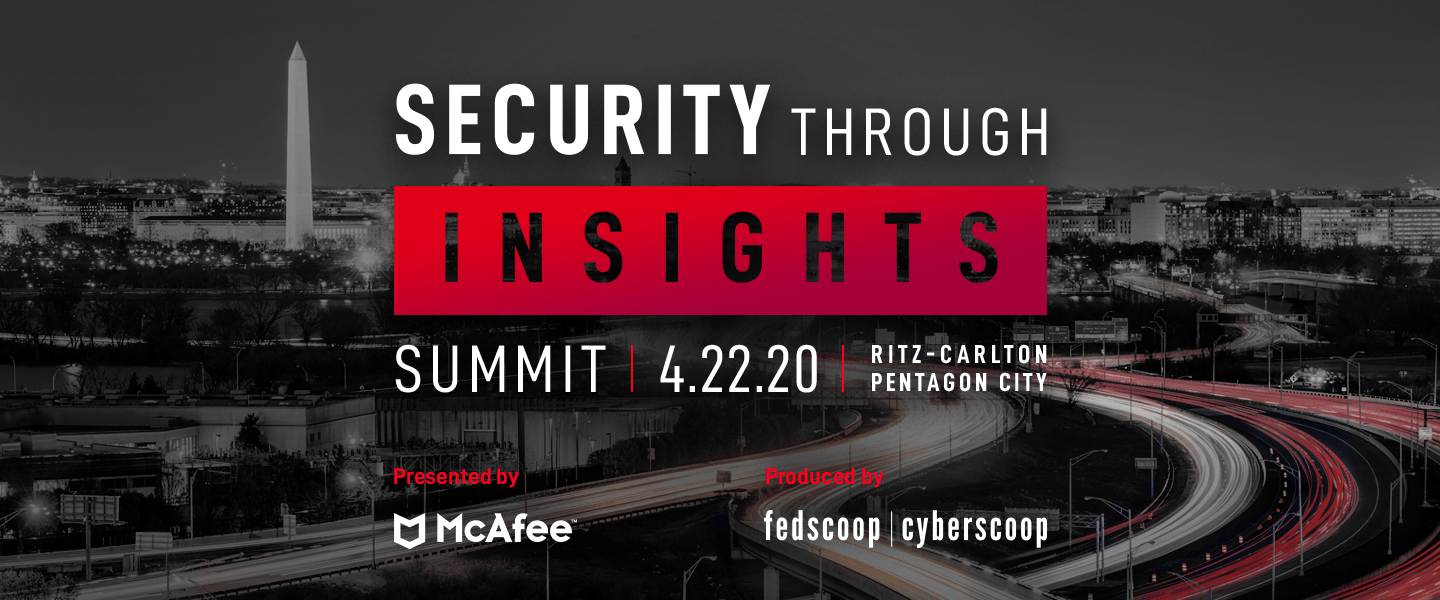 SECURITY THROUGH
INSIGHTS
SUMMIT | 4.22.20 | RITZ-CARLTON PENTAGON CITY

Presented by
McAfee™

Produced by
fedscoop | cyberscoop